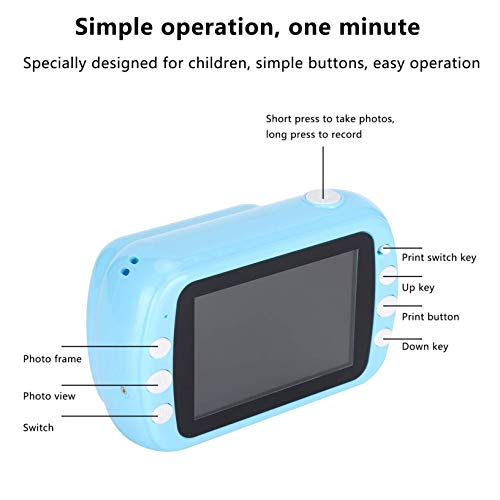 Simple operation, one minute

Specially designed for children, simple buttons, easy operation

Short press to take photos, long press to record

Print switch key

Up key

Print button

Down key

Photo frame

Photo view

Switch